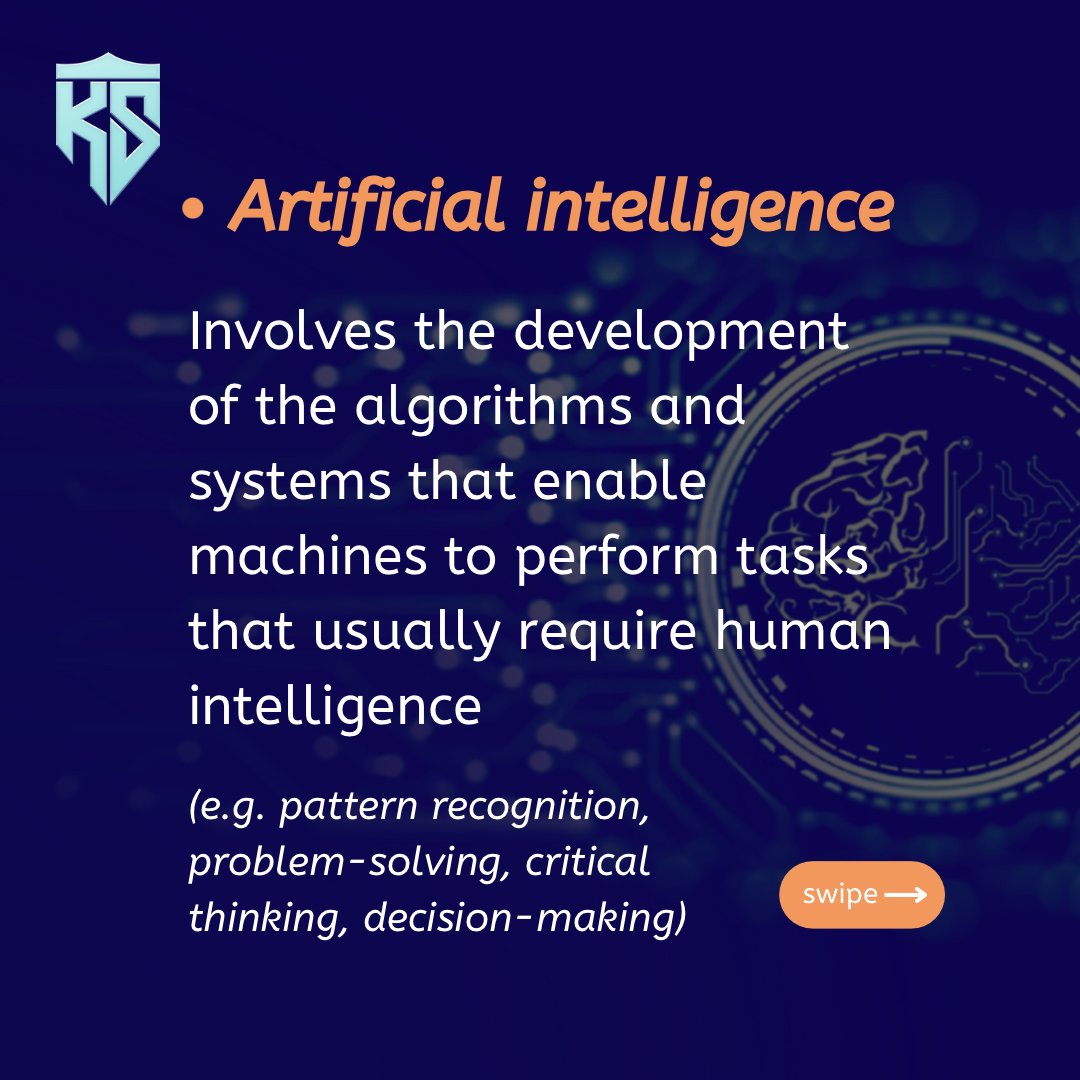 KS

• Artificial intelligence

Involves the development of the algorithms and systems that enable machines to perform tasks that usually require human intelligence

(e.g. pattern recognition, problem-solving, critical thinking, decision-making)

swipe ⟶